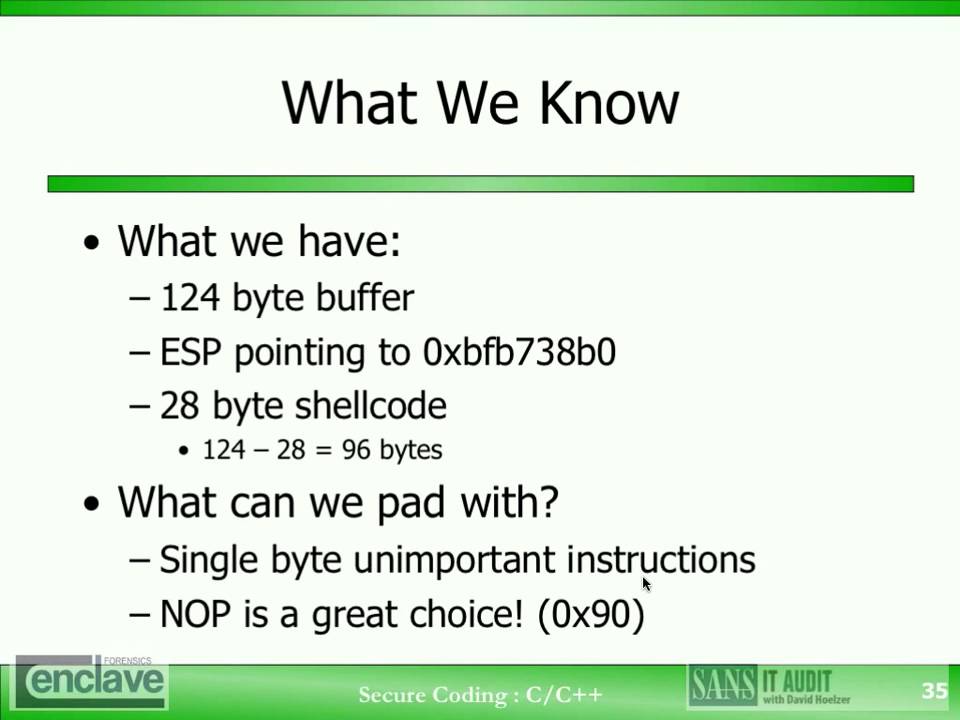 What We Know

• What we have:
– 124 byte buffer
– ESP pointing to 0xbfb738b0
– 28 byte shellcode
• 124 – 28 = 96 bytes

• What can we pad with?
– Single byte unimportant instructions
– NOP is a great choice! (0x90)

FORENSICS
enclave

Secure Coding : C/C++

SANS IT AUDIT with David Hoelzer

35